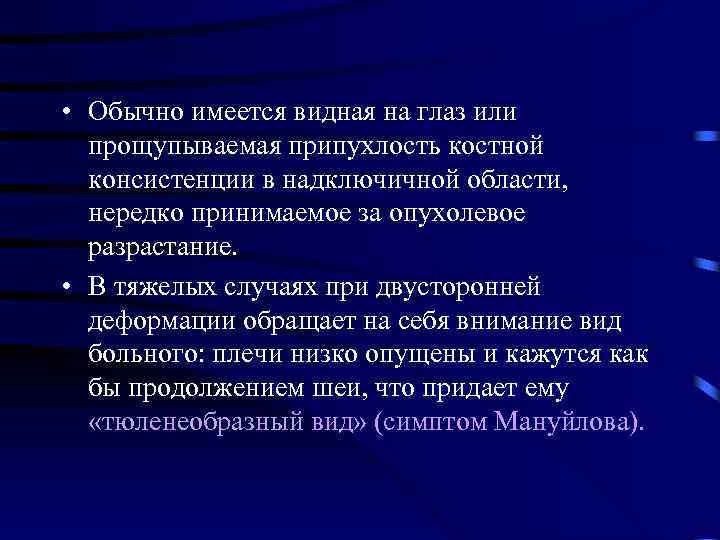 • Обычно имеется видная на глаз или прощупываемая припухлость костной консистенции в надключичной области, нередко принимаемое за опухолевое разрастание.

• В тяжелых случаях при двусторонней деформации обращает на себя внимание вид больного: плечи низко опущены и кажутся как бы продолжением шеи, что придает ему «тюленеобразный вид» (симптом Мануйлова).